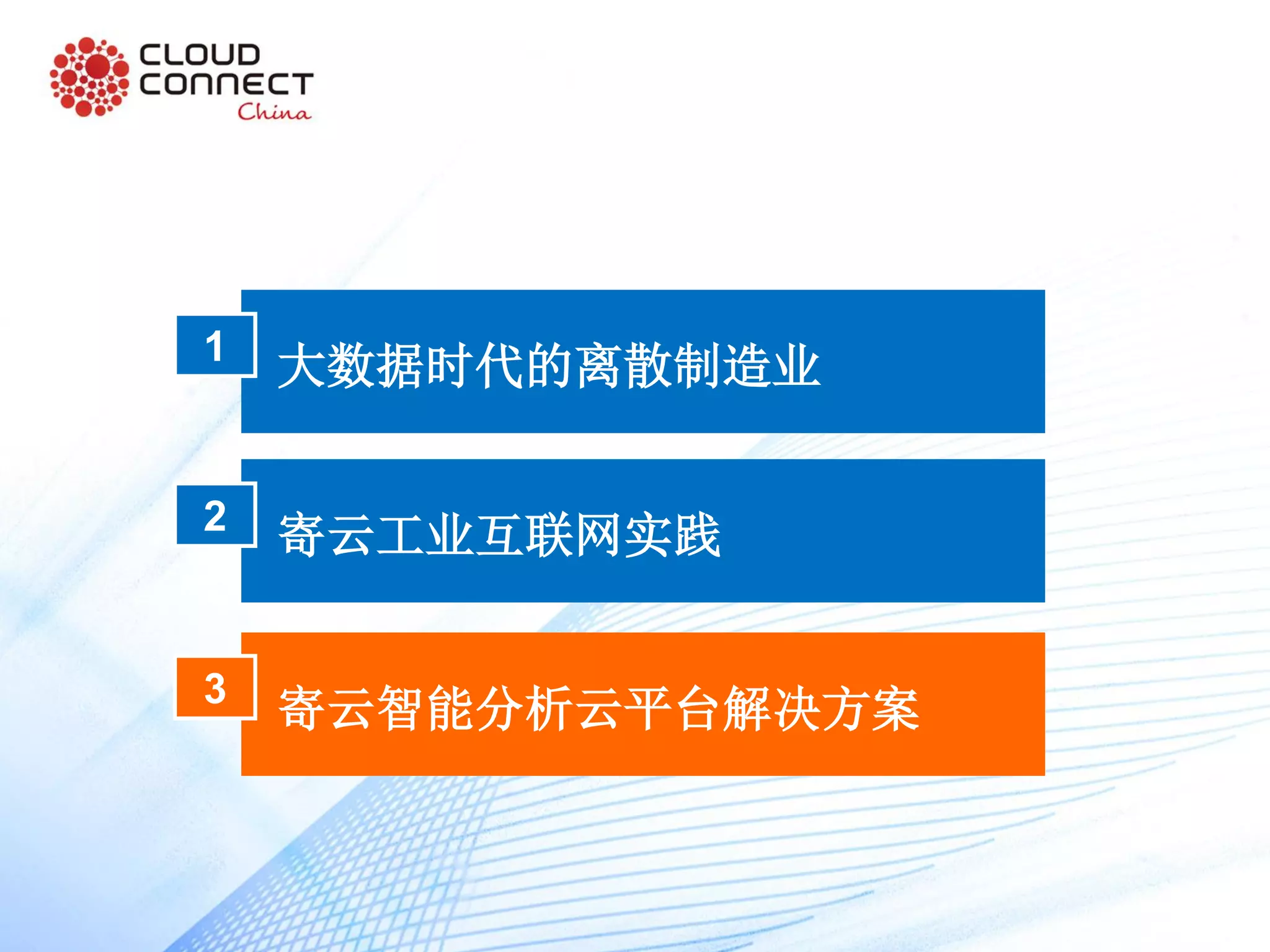 CLOUD CONNECT China

1 大数据时代的离散制造业

2 寄云工业互联网实践

3 寄云智能分析云平台解决方案